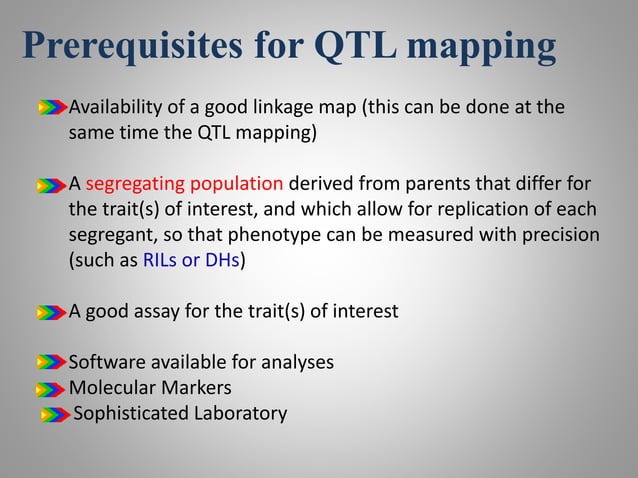 Prerequisites for QTL mapping

Availability of a good linkage map (this can be done at the same time the QTL mapping)

A segregating population derived from parents that differ for the trait(s) of interest, and which allow for replication of each segregant, so that phenotype can be measured with precision (such as RILs or DHs)

A good assay for the trait(s) of interest

Software available for analyses
Molecular Markers
Sophisticated Laboratory